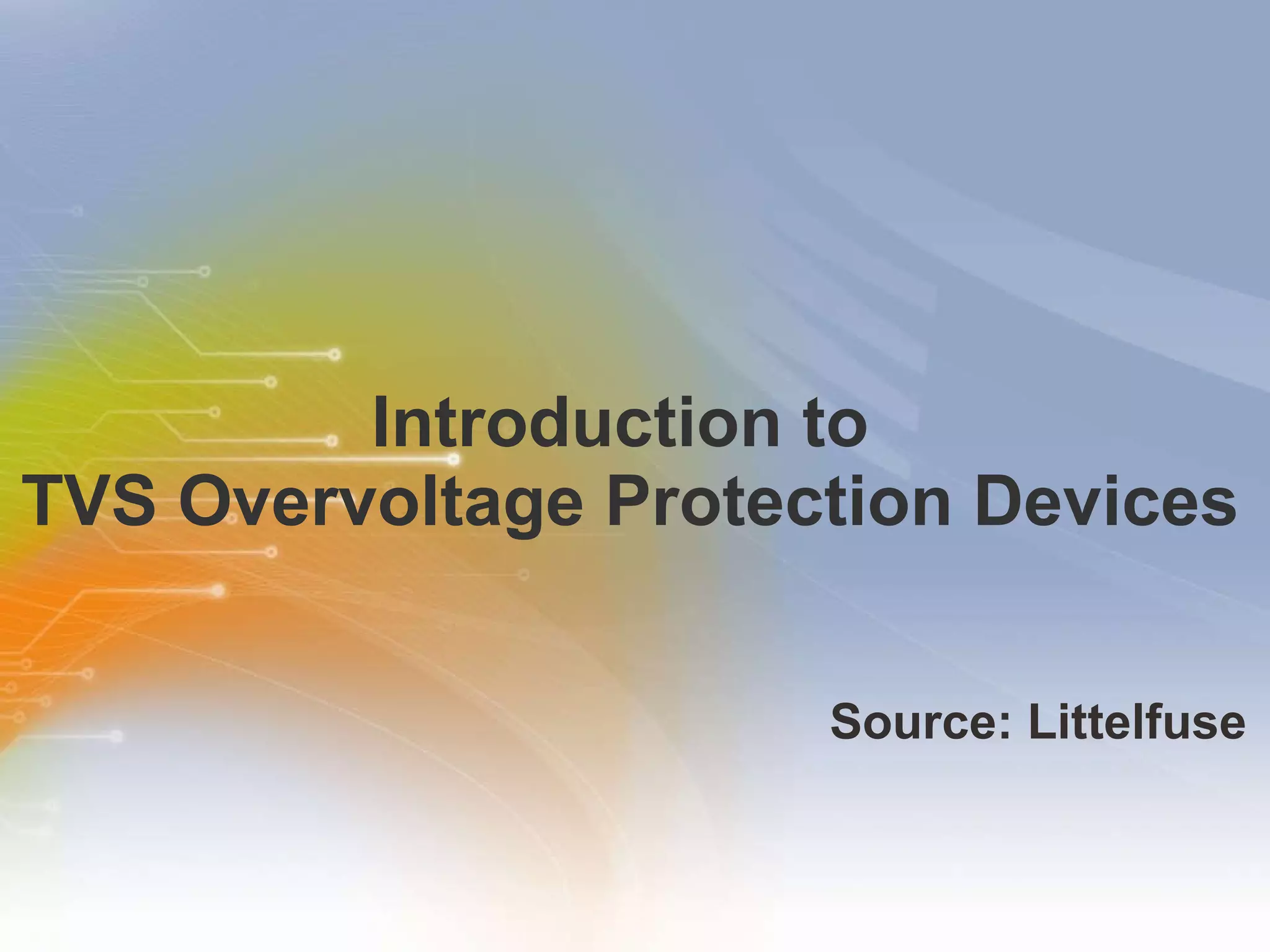 Introduction to
TVS Overvoltage Protection Devices

Source: Littelfuse